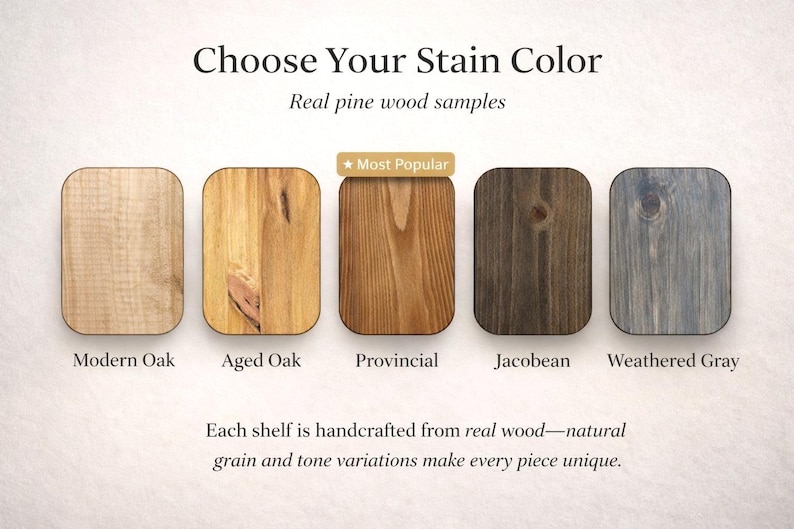 Choose Your Stain Color

Real pine wood samples

★ Most Popular

Modern Oak

Aged Oak

Provincial

Jacobean

Weathered Gray

Each shelf is handcrafted from real wood—natural grain and tone variations make every piece unique.